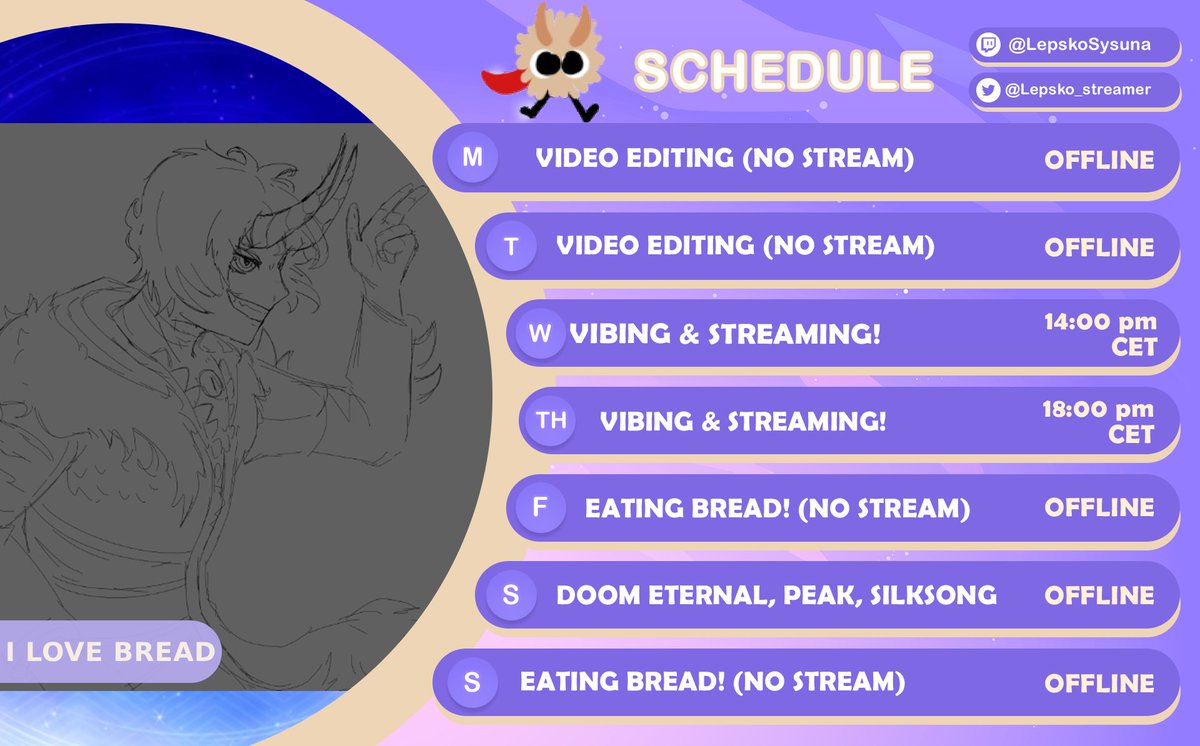 SCHEDULE

@LepskoSysuna

@Lepsko_streamer

M VIDEO EDITING (NO STREAM) OFFLINE

T VIDEO EDITING (NO STREAM) OFFLINE

W VIBING & STREAMING! 14:00 pm CET

TH VIBING & STREAMING! 18:00 pm CET

F EATING BREAD! (NO STREAM) OFFLINE

S DOOM ETERNAL, PEAK, SILKSONG OFFLINE

S EATING BREAD! (NO STREAM) OFFLINE

I LOVE BREAD